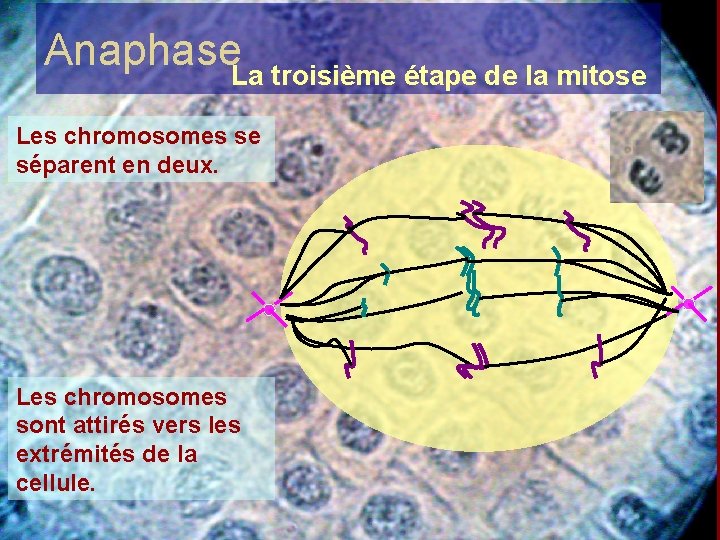 Anaphase
La troisième étape de la mitose

Les chromosomes se séparent en deux.

Les chromosomes sont attirés vers les extrémités de la cellule.